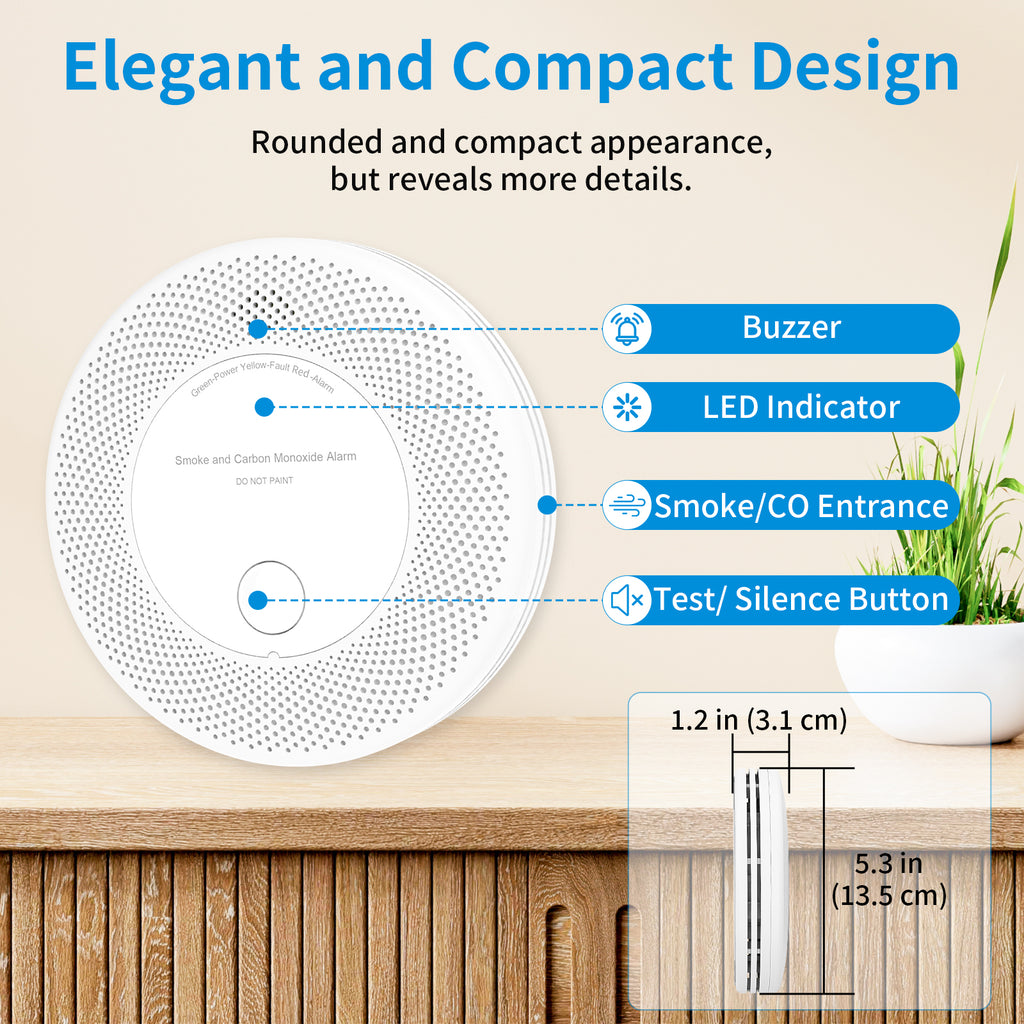 Elegant and Compact Design

Rounded and compact appearance, but reveals more details.

Green-Power Yellow-Fault Red -Alarm

Smoke and Carbon Monoxide Alarm

DO NOT PAINT

Buzzer

LED Indicator

Smoke/CO Entrance

Test/ Silence Button

1.2 in (3.1 cm)

5.3 in (13.5 cm)